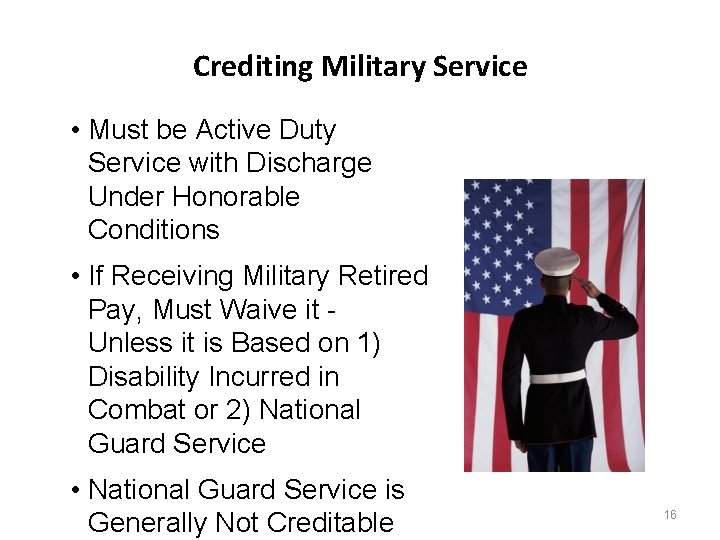 Crediting Military Service

• Must be Active Duty Service with Discharge Under Honorable Conditions

• If Receiving Military Retired Pay, Must Waive it - Unless it is Based on 1) Disability Incurred in Combat or 2) National Guard Service

• National Guard Service is Generally Not Creditable

16